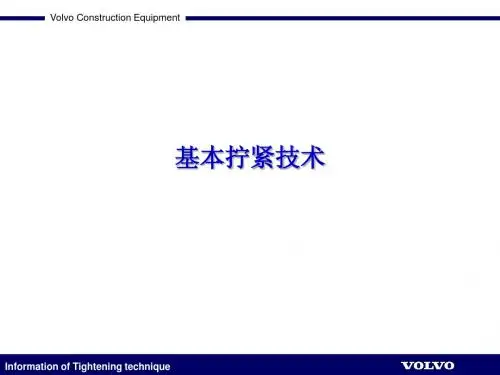 Volvo Construction Equipment

基本拧紧技术

Information of Tightening technique

VOLVO